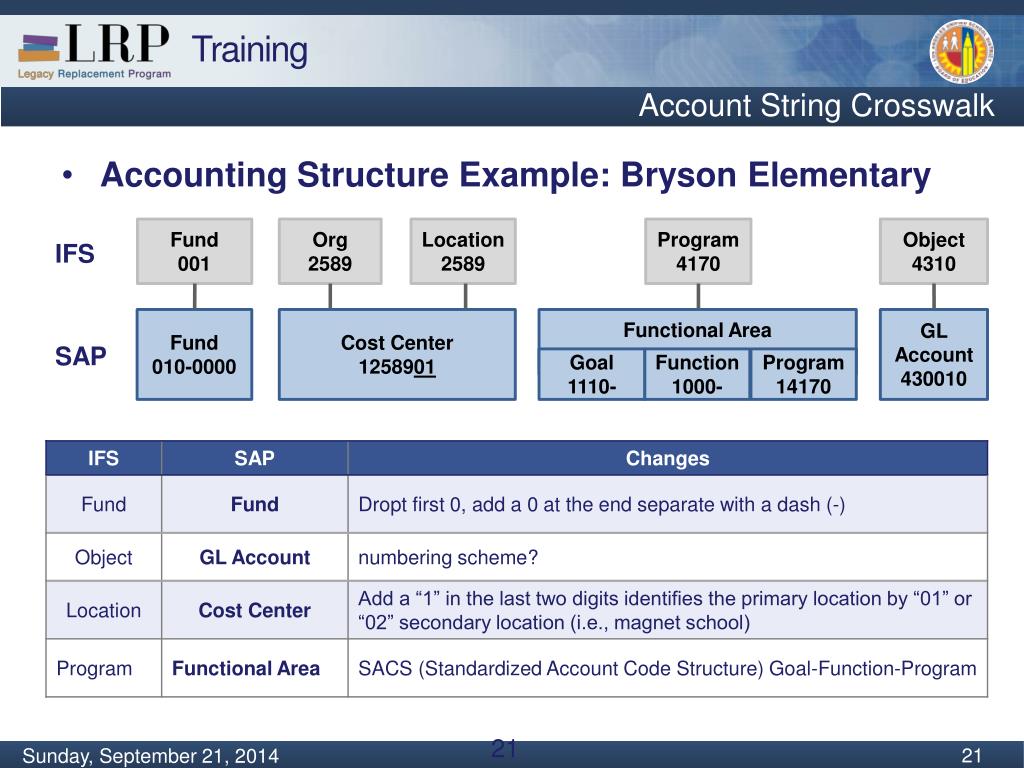 LRP Training
Legacy Replacement Program

Account String Crosswalk

• Accounting Structure Example: Bryson Elementary

IFS

Fund 001

Org 2589

Location 2589

Program 4170

Object 4310

SAP

Fund 010-0000

Cost Center 1258901

Functional Area

Goal 1110-

Function 1000-

Program 14170

GL Account 430010

| IFS | SAP | Changes |
|---|---|---|
| Fund | Fund | Dropt first 0, add a 0 at the end separate with a dash (-) |
| Object | GL Account | numbering scheme? |
| Location | Cost Center | Add a “1” in the last two digits identifies the primary location by “01” or “02” secondary location (i.e., magnet school) |
| Program | Functional Area | SACS (Standardized Account Code Structure) Goal-Function-Program |

Sunday, September 21, 2014

21

21